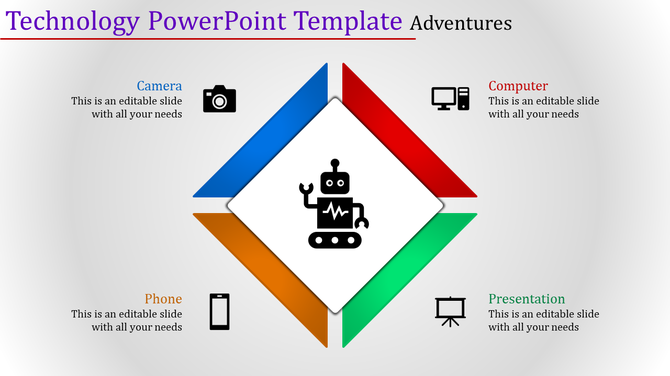 Technology PowerPoint Template Adventures

Camera
This is an editable slide with all your needs

Computer
This is an editable slide with all your needs

Phone
This is an editable slide with all your needs

Presentation
This is an editable slide with all your needs